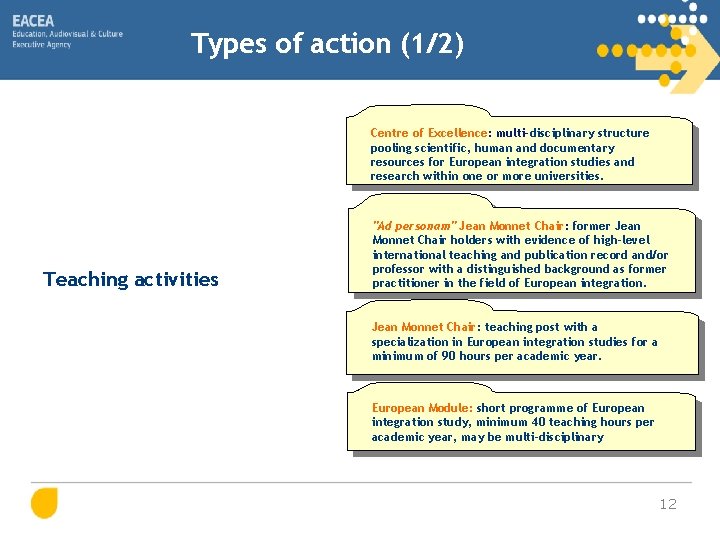 EACEA
Education, Audiovisual & Culture
Executive Agency

Types of action (1/2)

Teaching activities

Centre of Excellence: multi-disciplinary structure pooling scientific, human and documentary resources for European integration studies and research within one or more universities.

"Ad personam" Jean Monnet Chair: former Jean Monnet Chair holders with evidence of high-level international teaching and publication record and/or professor with a distinguished background as former practitioner in the field of European integration.

Jean Monnet Chair: teaching post with a specialization in European integration studies for a minimum of 90 hours per academic year.

European Module: short programme of European integration study, minimum 40 teaching hours per academic year, may be multi-disciplinary

12